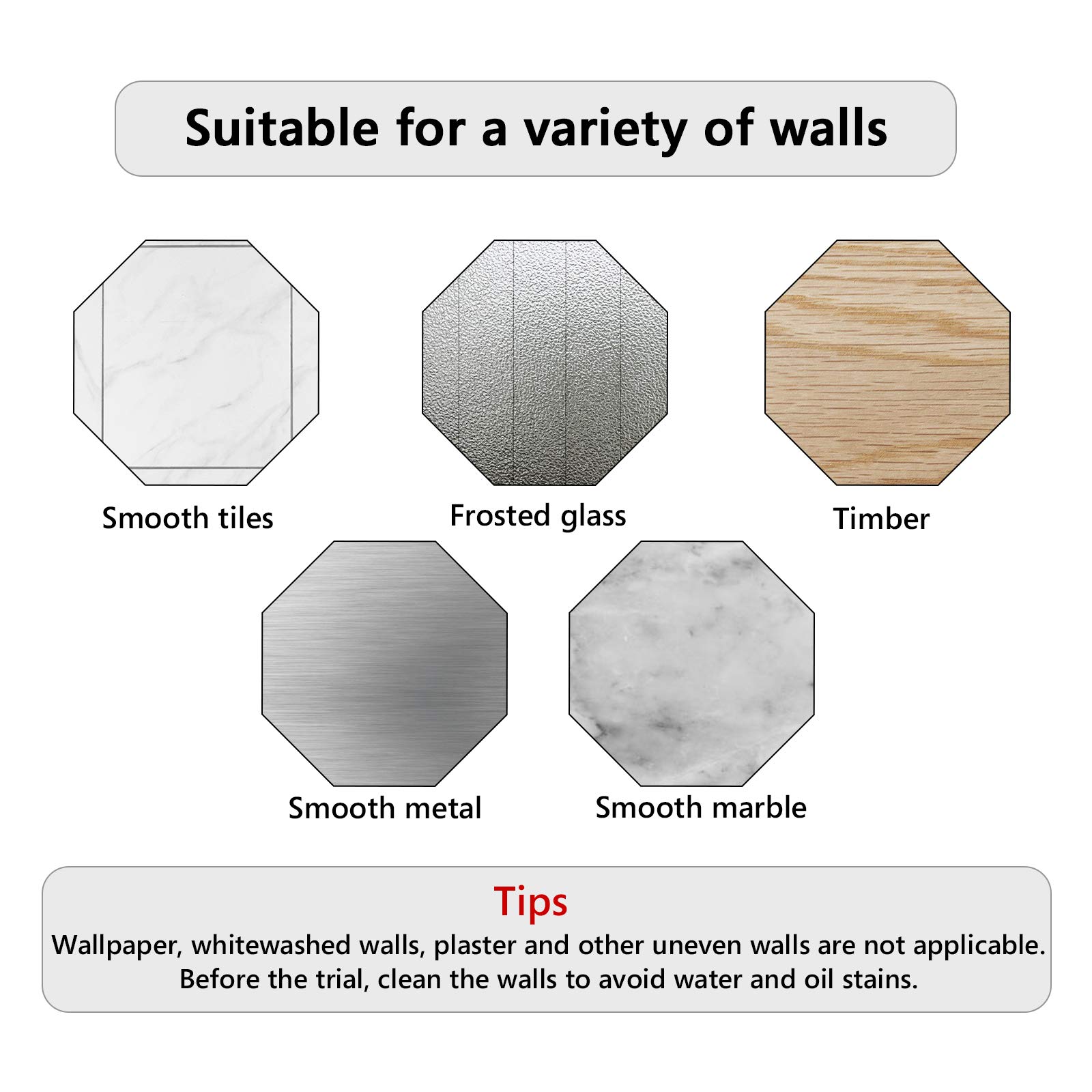 Suitable for a variety of walls

Smooth tiles

Frosted glass

Timber

Smooth metal

Smooth marble

Tips

Wallpaper, whitewashed walls, plaster and other uneven walls are not applicable. Before the trial, clean the walls to avoid water and oil stains.